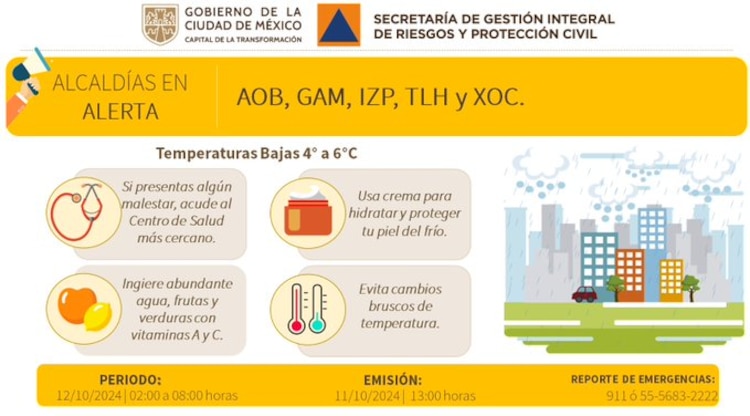 GOBIERNO DE LA CIUDAD DE MÉXICO
CAPITAL DE LA TRANSFORMACIÓN

SECRETARÍA DE GESTIÓN INTEGRAL DE RIESGOS Y PROTECCIÓN CIVIL

ALCALDÍAS EN ALERTA

AOB, GAM, IZP, TLH y XOC.

Temperaturas Bajas 4° a 6°C

Si presentas algún malestar, acude al Centro de Salud más cercano.

Usa crema para hidratar y proteger tu piel del frío.

Ingiere abundante agua, frutas y verduras con vitaminas A y C.

Evita cambios bruscos de temperatura.

PERIODO:
12/10/2024 | 02:00 a 08:00 horas

EMISIÓN:
11/10/2024 | 13:00 horas

REPORTE DE EMERGENCIAS:
911 ó 55-5683-2222